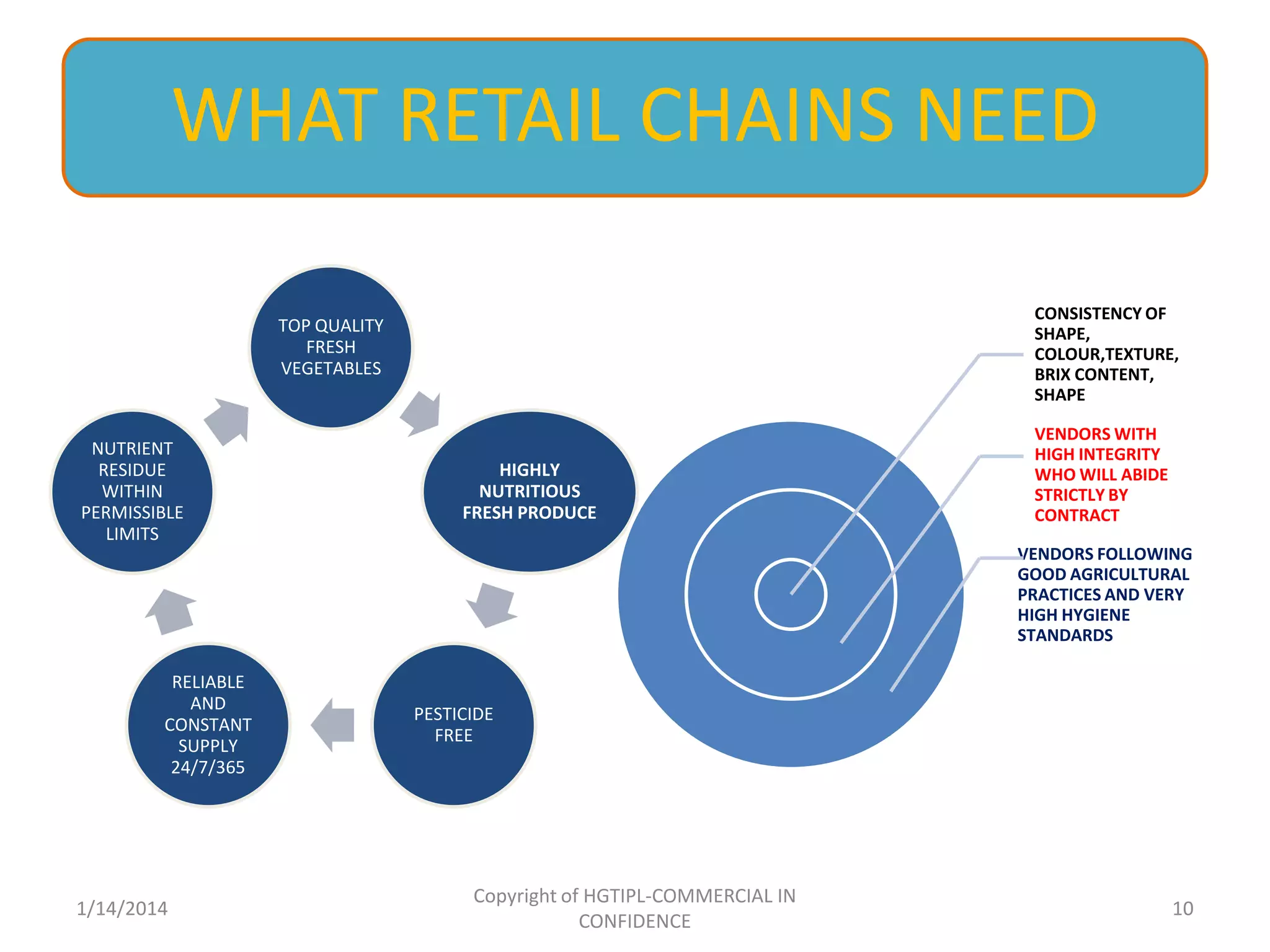 WHAT RETAIL CHAINS NEED

TOP QUALITY FRESH VEGETABLES

HIGHLY NUTRITIOUS FRESH PRODUCE

PESTICIDE FREE

RELIABLE AND CONSTANT SUPPLY 24/7/365

NUTRIENT RESIDUE WITHIN PERMISSIBLE LIMITS

CONSISTENCY OF SHAPE, COLOUR,TEXTURE, BRIX CONTENT, SHAPE

VENDORS WITH HIGH INTEGRITY WHO WILL ABIDE STRICTLY BY CONTRACT

VENDORS FOLLOWING GOOD AGRICULTURAL PRACTICES AND VERY HIGH HYGIENE STANDARDS

1/14/2014

Copyright of HGTIPL-COMMERCIAL IN CONFIDENCE

10